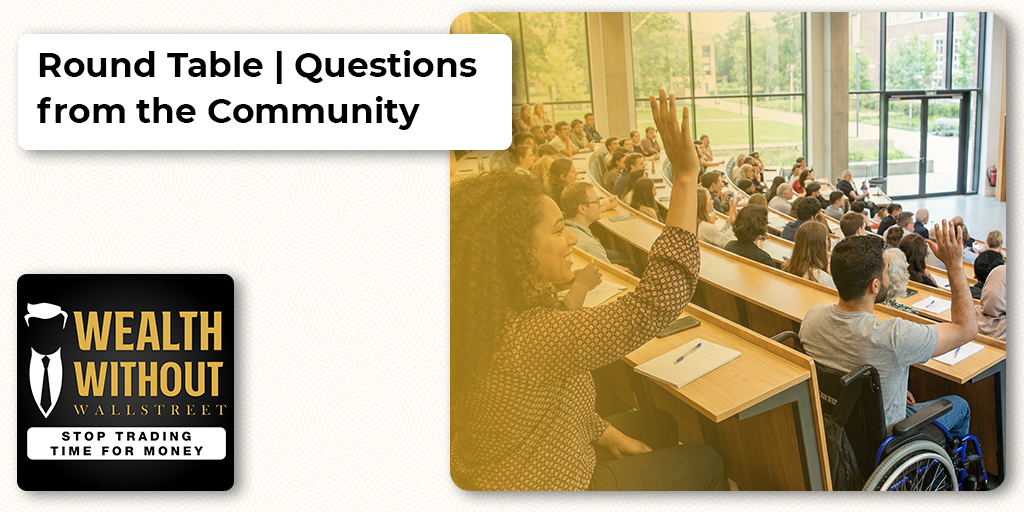 Round Table | Questions from the Community

WEALTH WITHOUT WALLSTREET

STOP TRADING TIME FOR MONEY